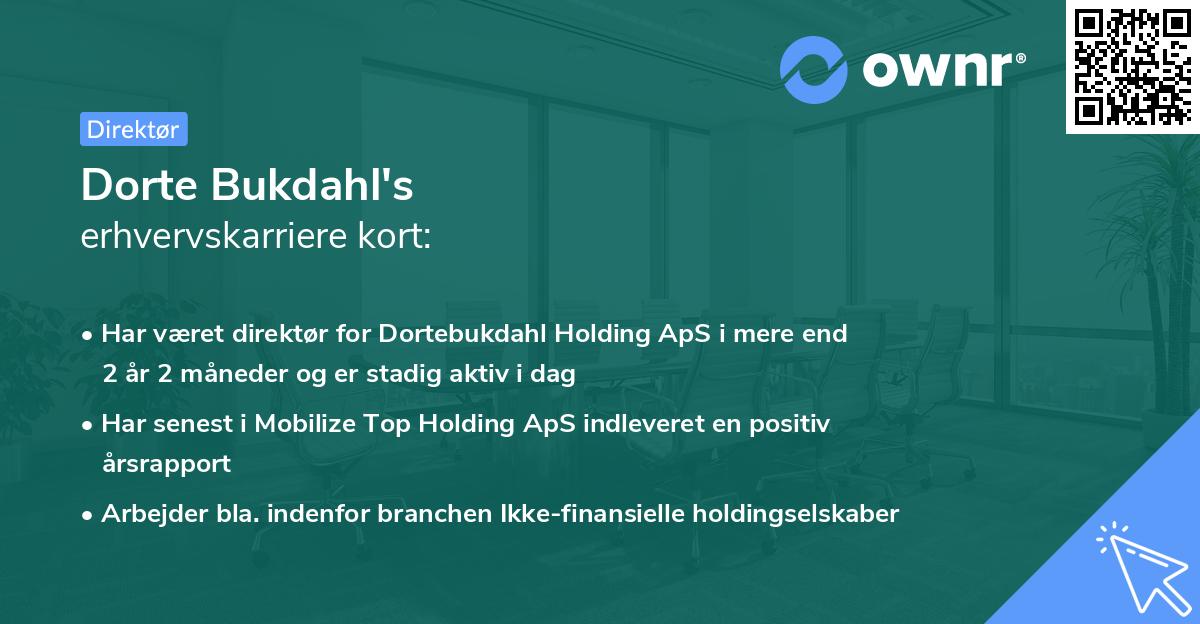 ownr®

Direktør

Dorte Bukdahl's
erhvervskarriere kort:

• Har været direktør for Dortebukdahl Holding ApS i mere end 2 år 2 måneder og er stadig aktiv i dag

• Har senest i Mobilize Top Holding ApS indleveret en positiv årsrapport

• Arbejder bla. indenfor branchen Ikke-finansielle holdingselskaber